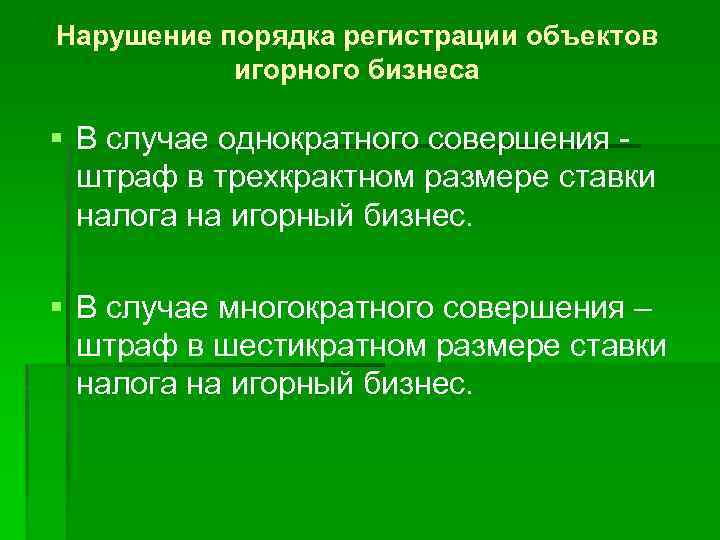 Нарушение порядка регистрации объектов игорного бизнеса

▪ В случае однократного совершения - штраф в трехкрактном размере ставки налога на игорный бизнес.

▪ В случае многократного совершения – штраф в шестикратном размере ставки налога на игорный бизнес.